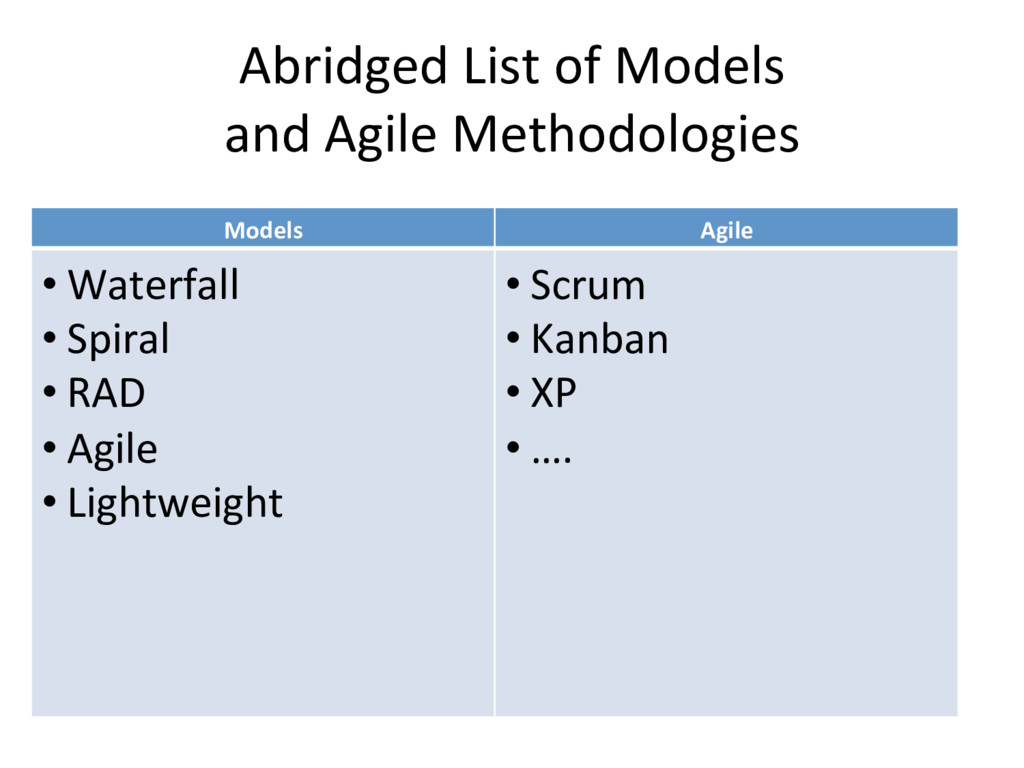 Abridged List of Models and Agile Methodologies

| Models | Agile |
|---|---|
| • Waterfall<br>• Spiral<br>• RAD<br>• Agile<br>• Lightweight | • Scrum<br>• Kanban<br>• XP<br>• …. |